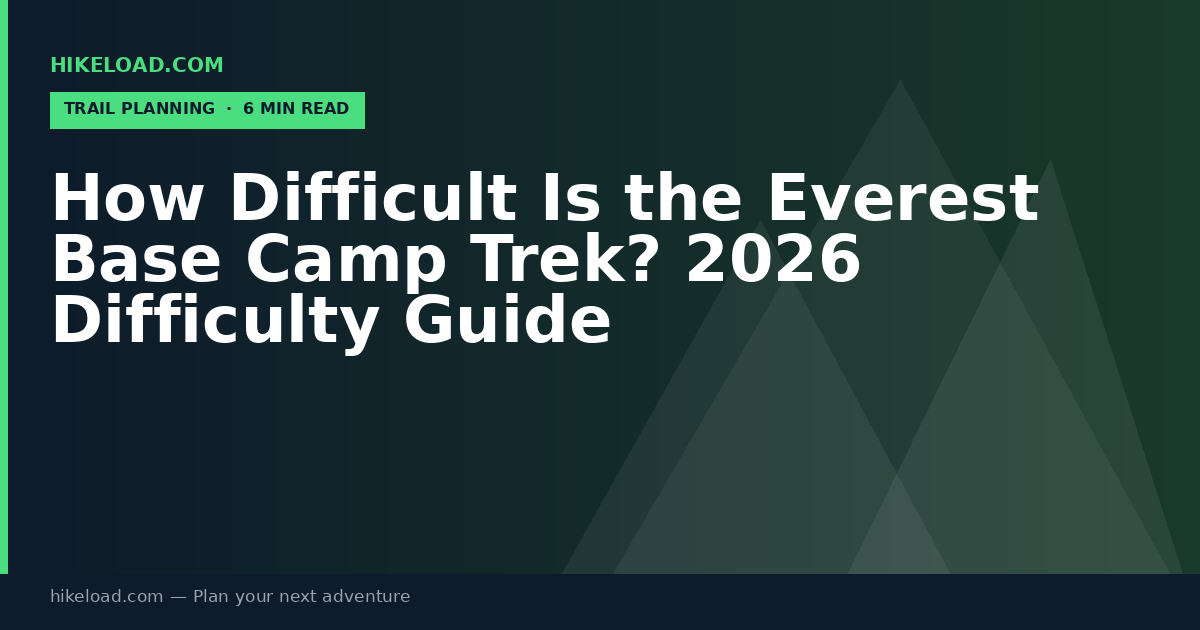 HIKELOAD.COM

TRAIL PLANNING · 6 MIN READ

How Difficult Is the Everest Base Camp Trek? 2026 Difficulty Guide

hikeload.com — Plan your next adventure